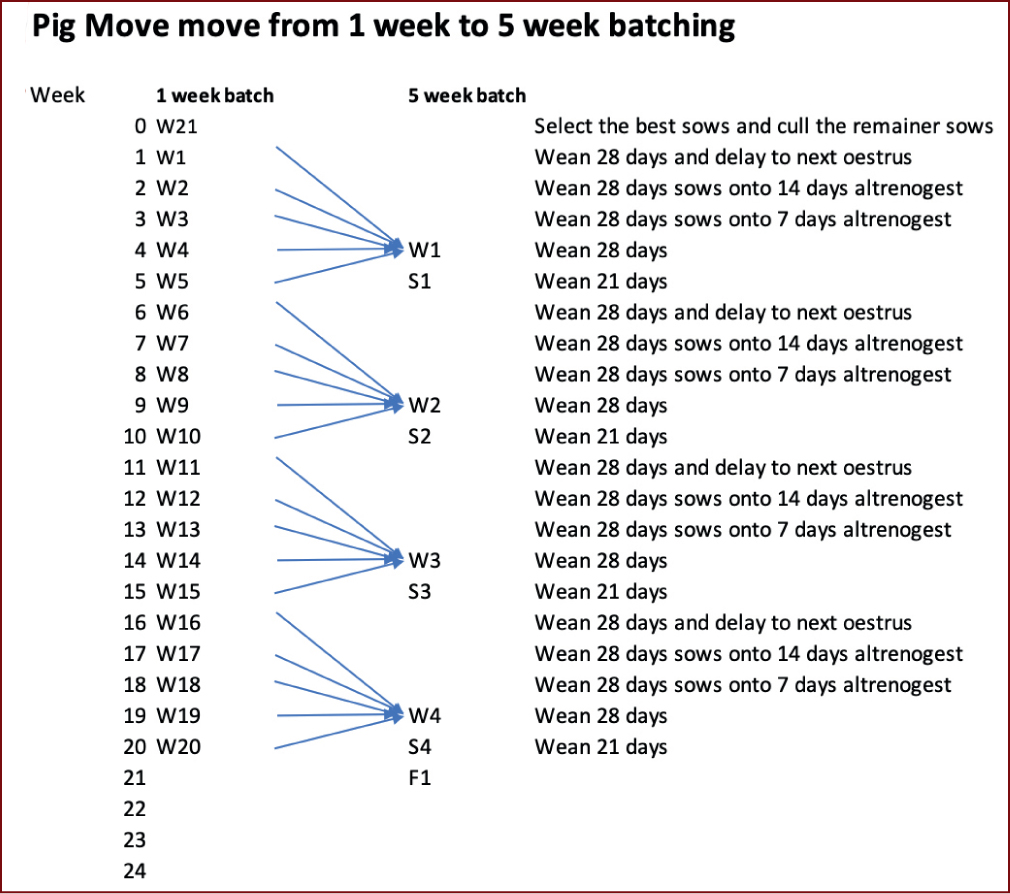 Pig Move move from 1 week to 5 week batching

| Week | 1 week batch | 5 week batch | |
|---|---|---|---|
| 0 | W21 | | Select the best sows and cull the remainer sows |
| 1 | W1 | | Wean 28 days and delay to next oestrus |
| 2 | W2 | | Wean 28 days sows onto 14 days altrenogest |
| 3 | W3 | | Wean 28 days sows onto 7 days altrenogest |
| 4 | W4 | W1 | Wean 28 days |
| 5 | W5 | S1 | Wean 21 days |
| 6 | W6 | | Wean 28 days and delay to next oestrus |
| 7 | W7 | | Wean 28 days sows onto 14 days altrenogest |
| 8 | W8 | | Wean 28 days sows onto 7 days altrenogest |
| 9 | W9 | W2 | Wean 28 days |
| 10 | W10 | S2 | Wean 21 days |
| 11 | W11 | | Wean 28 days and delay to next oestrus |
| 12 | W12 | | Wean 28 days sows onto 14 days altrenogest |
| 13 | W13 | | Wean 28 days sows onto 7 days altrenogest |
| 14 | W14 | W3 | Wean 28 days |
| 15 | W15 | S3 | Wean 21 days |
| 16 | W16 | | Wean 28 days and delay to next oestrus |
| 17 | W17 | | Wean 28 days sows onto 14 days altrenogest |
| 18 | W18 | | Wean 28 days sows onto 7 days altrenogest |
| 19 | W19 | W4 | Wean 28 days |
| 20 | W20 | S4 | Wean 21 days |
| 21 | | F1 | |
| 22 | | | |
| 23 | | | |
| 24 | | | |